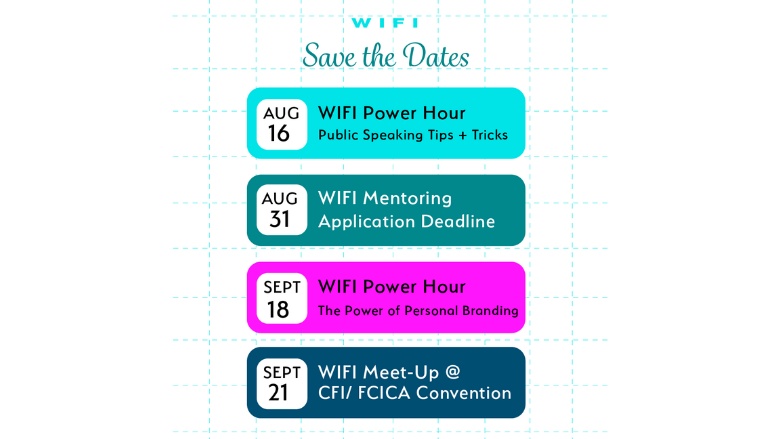 WIFI

Save the Dates

AUG 16

WIFI Power Hour

Public Speaking Tips + Tricks

AUG 31

WIFI Mentoring Application Deadline

SEPT 18

WIFI Power Hour

The Power of Personal Branding

SEPT 21

WIFI Meet-Up @ CFI/ FCICA Convention